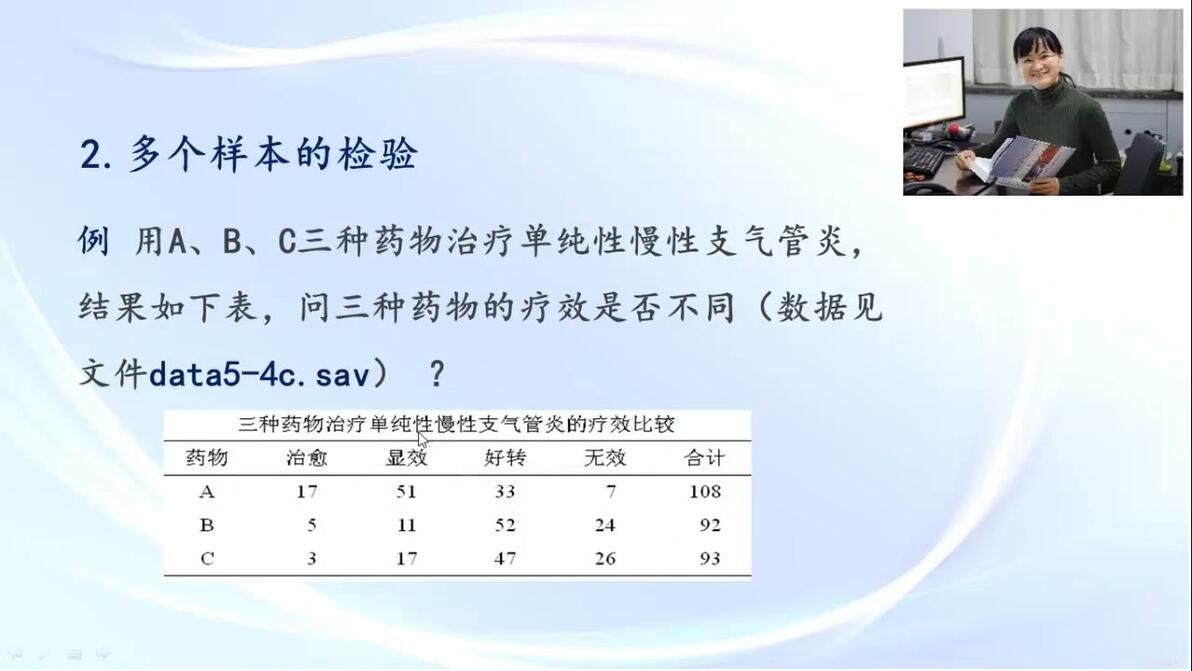 2. 多个样本的检验

例 用A、B、C三种药物治疗单纯性慢性支气管炎，结果如下表，问三种药物的疗效是否不同（数据见文件data5-4c.sav）？

三种药物治疗单纯性慢性支气管炎的疗效比较

| 药物 | 治愈 | 显效 | 好转 | 无效 | 合计 |
|---|---|---|---|---|---|
| A | 17 | 51 | 33 | 7 | 108 |
| B | 5 | 11 | 52 | 24 | 92 |
| C | 3 | 17 | 47 | 26 | 93 |